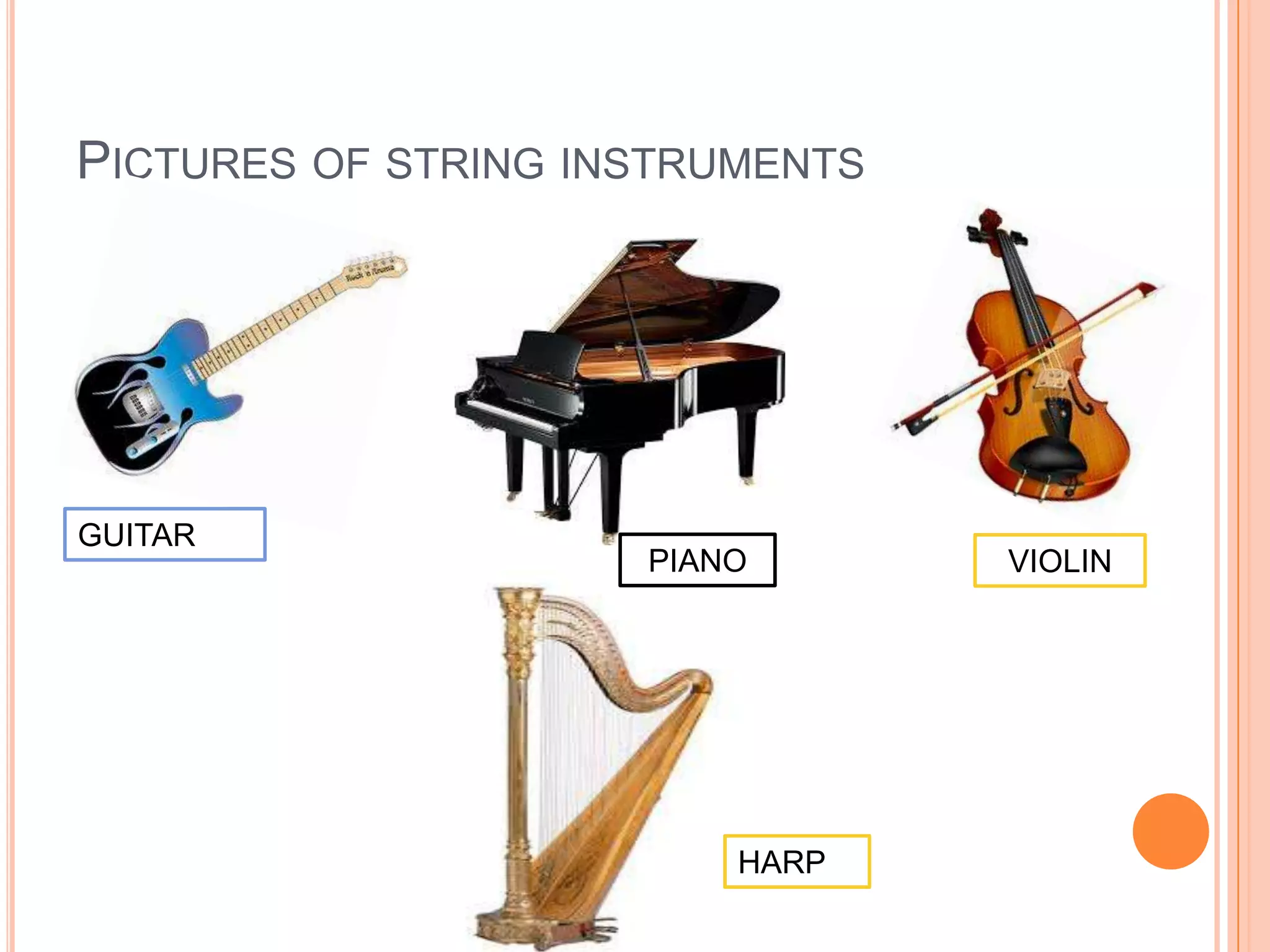 PICTURES OF STRING INSTRUMENTS

GUITAR

PIANO

VIOLIN

HARP